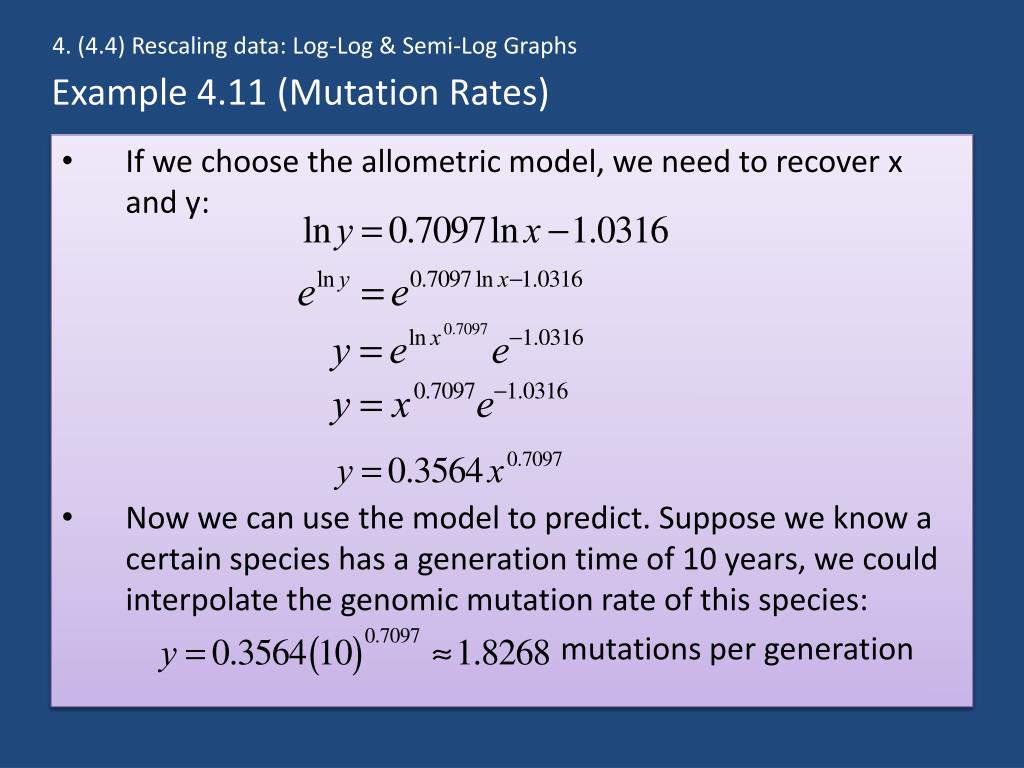 4. (4.4) Rescaling data: Log-Log & Semi-Log Graphs

Example 4.11 (Mutation Rates)

• If we choose the allometric model, we need to recover x and y:

$\ln y = 0.7097 \ln x - 1.0316$

$e^{\ln y} = e^{0.7097 \ln x - 1.0316}$

$y = e^{\ln x^{0.7097}} e^{-1.0316}$

$y = x^{0.7097} e^{-1.0316}$

$y = 0.3564 x^{0.7097}$

• Now we can use the model to predict. Suppose we know a certain species has a generation time of 10 years, we could interpolate the genomic mutation rate of this species:

$y = 0.3564(10)^{0.7097} \approx 1.8268$ mutations per generation